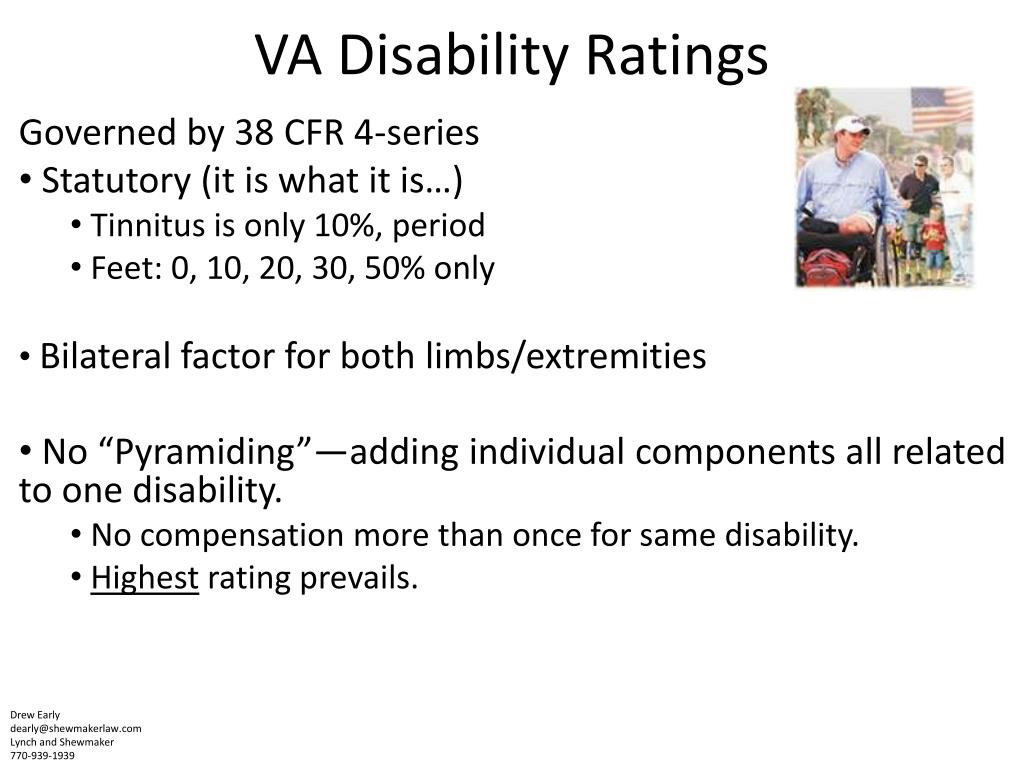 VA Disability Ratings

Governed by 38 CFR 4-series

• Statutory (it is what it is…)
• Tinnitus is only 10%, period
• Feet: 0, 10, 20, 30, 50% only

• Bilateral factor for both limbs/extremities

• No “Pyramiding”—adding individual components all related to one disability.
• No compensation more than once for same disability.
• Highest rating prevails.

Drew Early
dearly@shewmakerlaw.com
Lynch and Shewmaker
770-939-1939